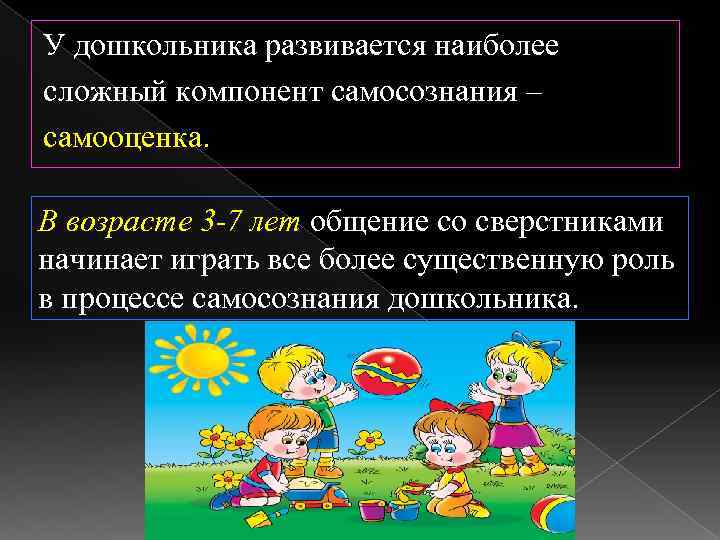 У дошкольника развивается наиболее сложный компонент самосознания – самооценка.

В возрасте 3-7 лет общение со сверстниками начинает играть все более существенную роль в процессе самосознания дошкольника.